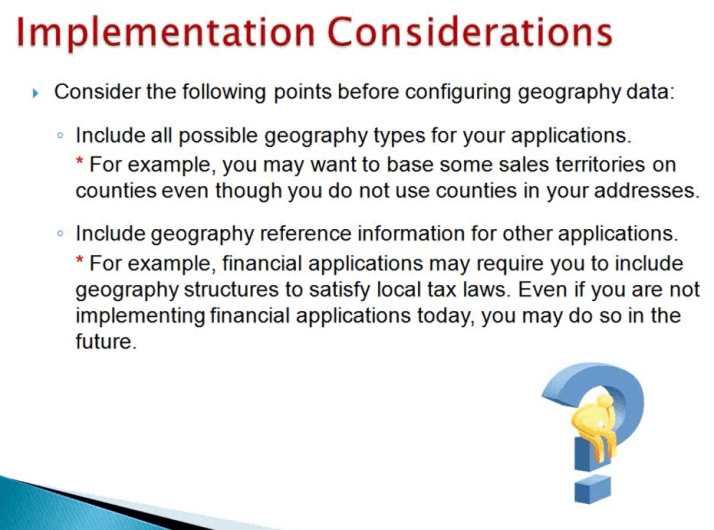 Implementation Considerations

Consider the following points before configuring geography data:

Include all possible geography types for your applications.
* For example, you may want to base some sales territories on counties even though you do not use counties in your addresses.

Include geography reference information for other applications.
* For example, financial applications may require you to include geography structures to satisfy local tax laws. Even if you are not implementing financial applications today, you may do so in the future.